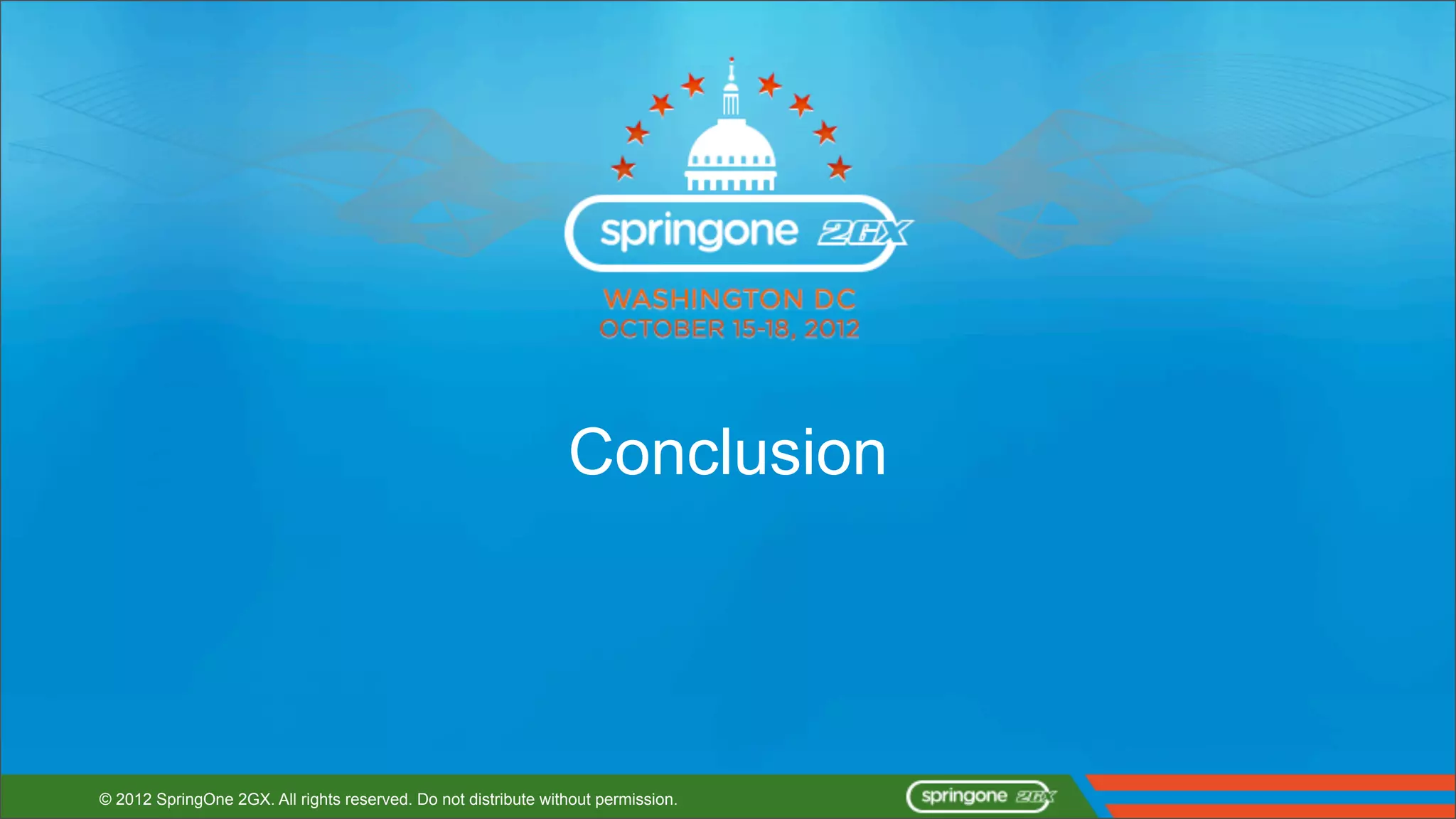 springone 2GX
WASHINGTON DC
OCTOBER 15-18, 2012

Conclusion

© 2012 SpringOne 2GX. All rights reserved. Do not distribute without permission.

springone 2GX